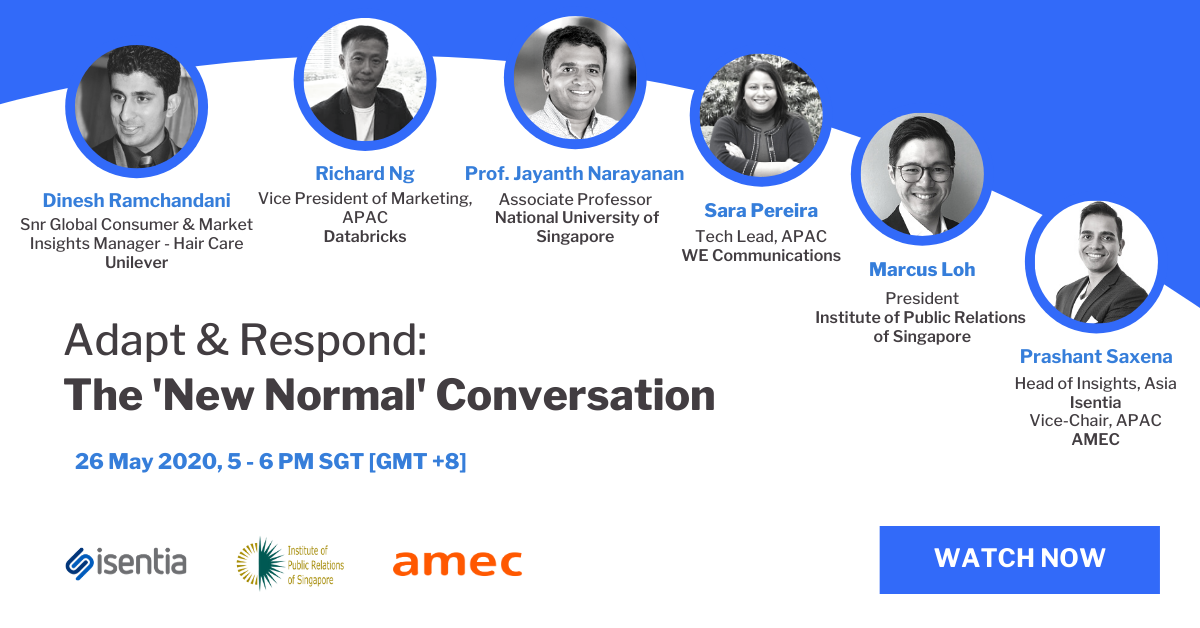 Dinesh Ramchandani
Snr Global Consumer & Market Insights Manager - Hair Care
Unilever

Richard Ng
Vice President of Marketing, APAC
Databricks

Prof. Jayanth Narayanan
Associate Professor
National University of Singapore

Sara Pereira
Tech Lead, APAC
WE Communications

Marcus Loh
President
Institute of Public Relations of Singapore

Prashant Saxena
Head of Insights, Asia
Isentia
Vice-Chair, APAC
AMEC

Adapt & Respond:
The 'New Normal' Conversation

26 May 2020, 5 - 6 PM SGT [GMT +8]

isentia

Institute of Public Relations of Singapore

amec

WATCH NOW